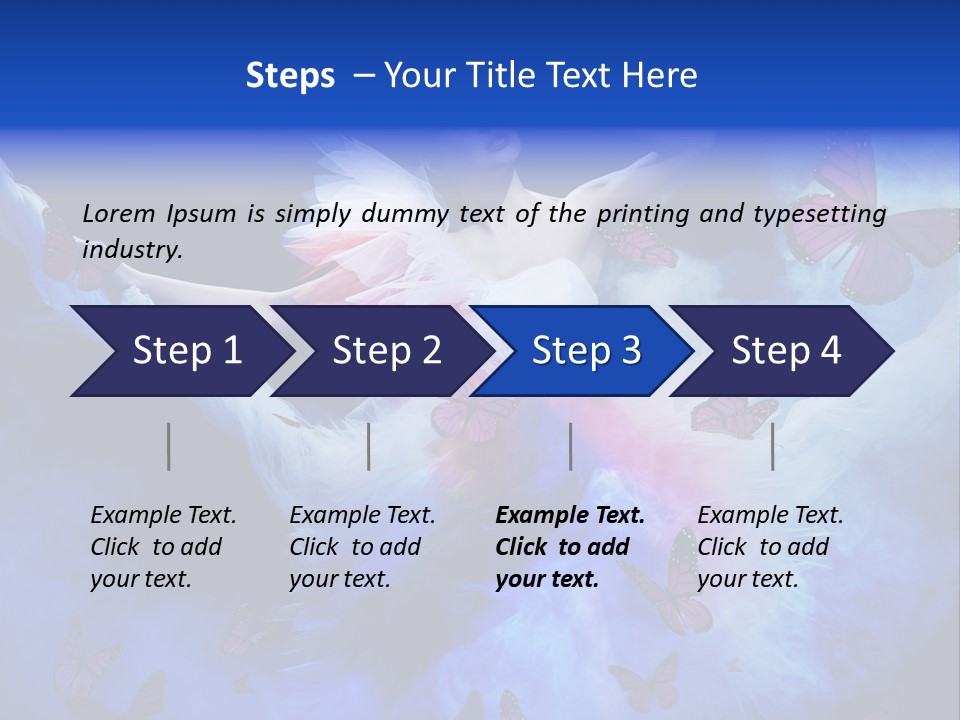 Steps – Your Title Text Here

Lorem Ipsum is simply dummy text of the printing and typesetting industry.

Step 1

Step 2

Step 3

Step 4

Example Text. Click to add your text.

Example Text. Click to add your text.

Example Text. Click to add your text.

Example Text. Click to add your text.